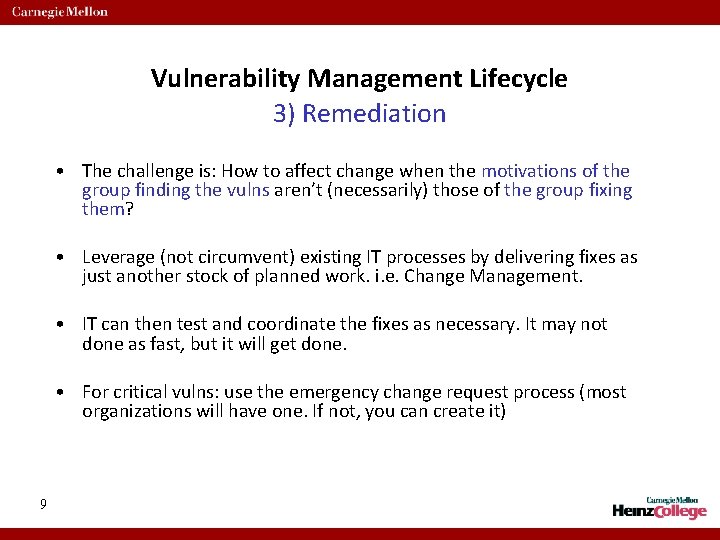 Carnegie Mellon

Vulnerability Management Lifecycle
3) Remediation

• The challenge is: How to affect change when the motivations of the group finding the vulns aren't (necessarily) those of the group fixing them?

• Leverage (not circumvent) existing IT processes by delivering fixes as just another stock of planned work. i.e. Change Management.

• IT can then test and coordinate the fixes as necessary. It may not done as fast, but it will get done.

• For critical vulns: use the emergency change request process (most organizations will have one. If not, you can create it)

9

Carnegie Mellon
HeinzCollege